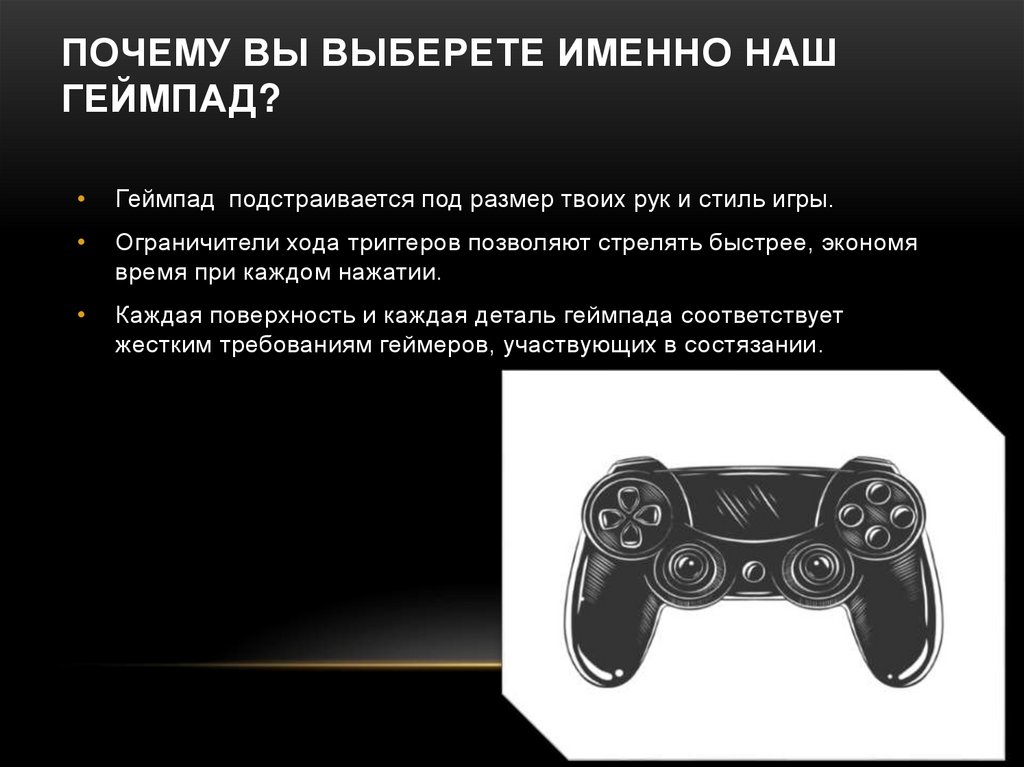 ПОЧЕМУ ВЫ ВЫБЕРЕТЕ ИМЕННО НАШ ГЕЙМПАД?

• Геймпад подстраивается под размер твоих рук и стиль игры.

• Ограничители хода триггеров позволяют стрелять быстрее, экономя время при каждом нажатии.

• Каждая поверхность и каждая деталь геймпада соответствует жестким требованиям геймеров, участвующих в состязании.